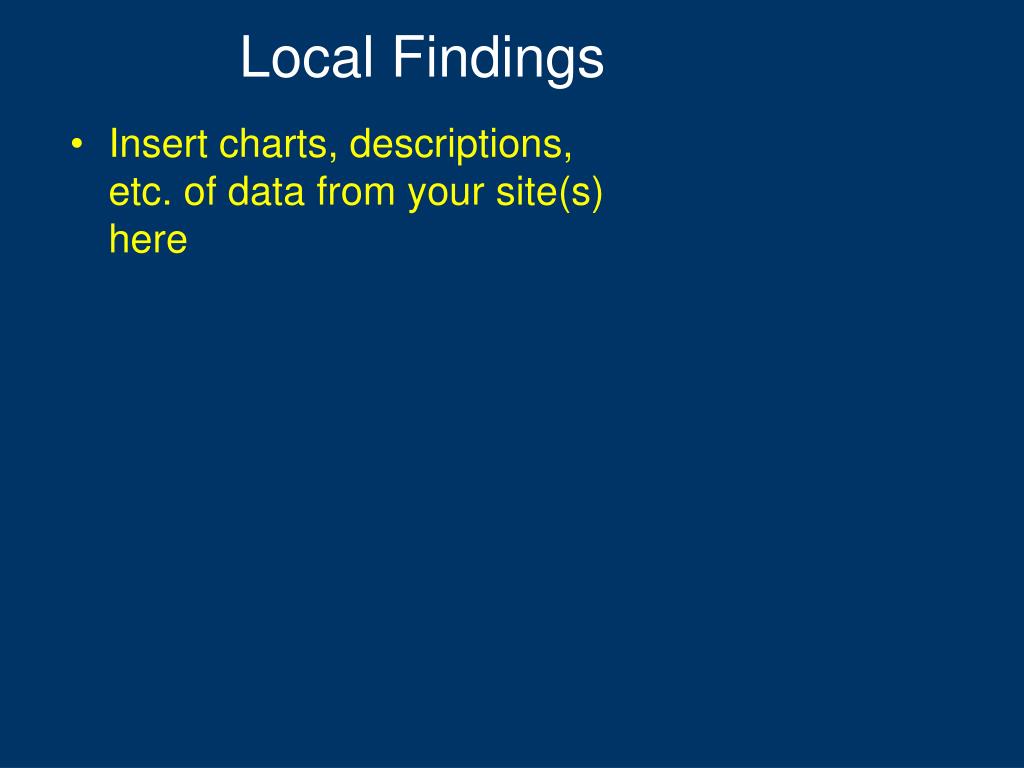 Local Findings

• Insert charts, descriptions, etc. of data from your site(s) here